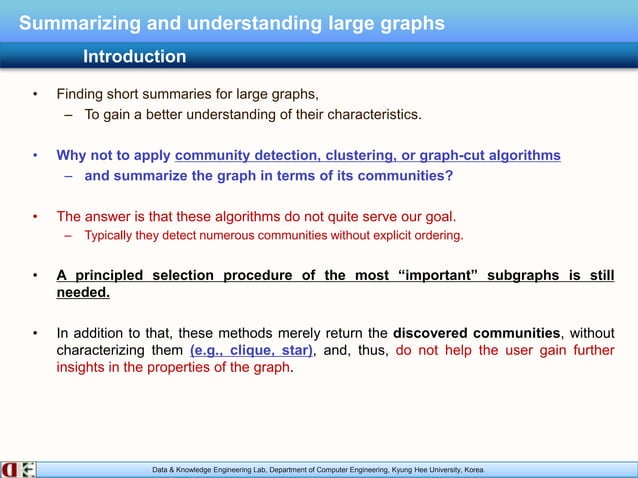 Summarizing and understanding large graphs

Introduction

• Finding short summaries for large graphs,
– To gain a better understanding of their characteristics.

• Why not to apply community detection, clustering, or graph-cut algorithms
– and summarize the graph in terms of its communities?

• The answer is that these algorithms do not quite serve our goal.
– Typically they detect numerous communities without explicit ordering.

• A principled selection procedure of the most "important" subgraphs is still needed.

• In addition to that, these methods merely return the discovered communities, without characterizing them (e.g., clique, star), and, thus, do not help the user gain further insights in the properties of the graph.

Data & Knowledge Engineering Lab, Department of Computer Engineering, Kyung Hee University, Korea.